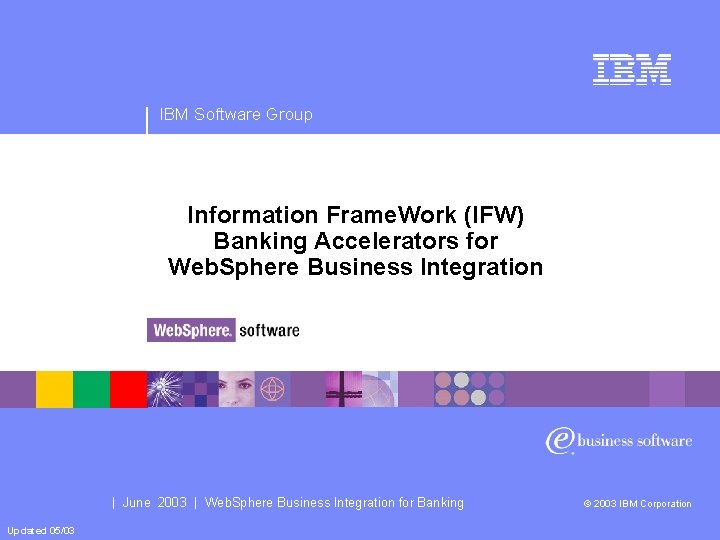 IBM

IBM Software Group

Information FrameWork (IFW)
Banking Accelerators for
WebSphere Business Integration

WebSphere. software

e business software

| June 2003 | WebSphere Business Integration for Banking

© 2003 IBM Corporation

Updated 05/03